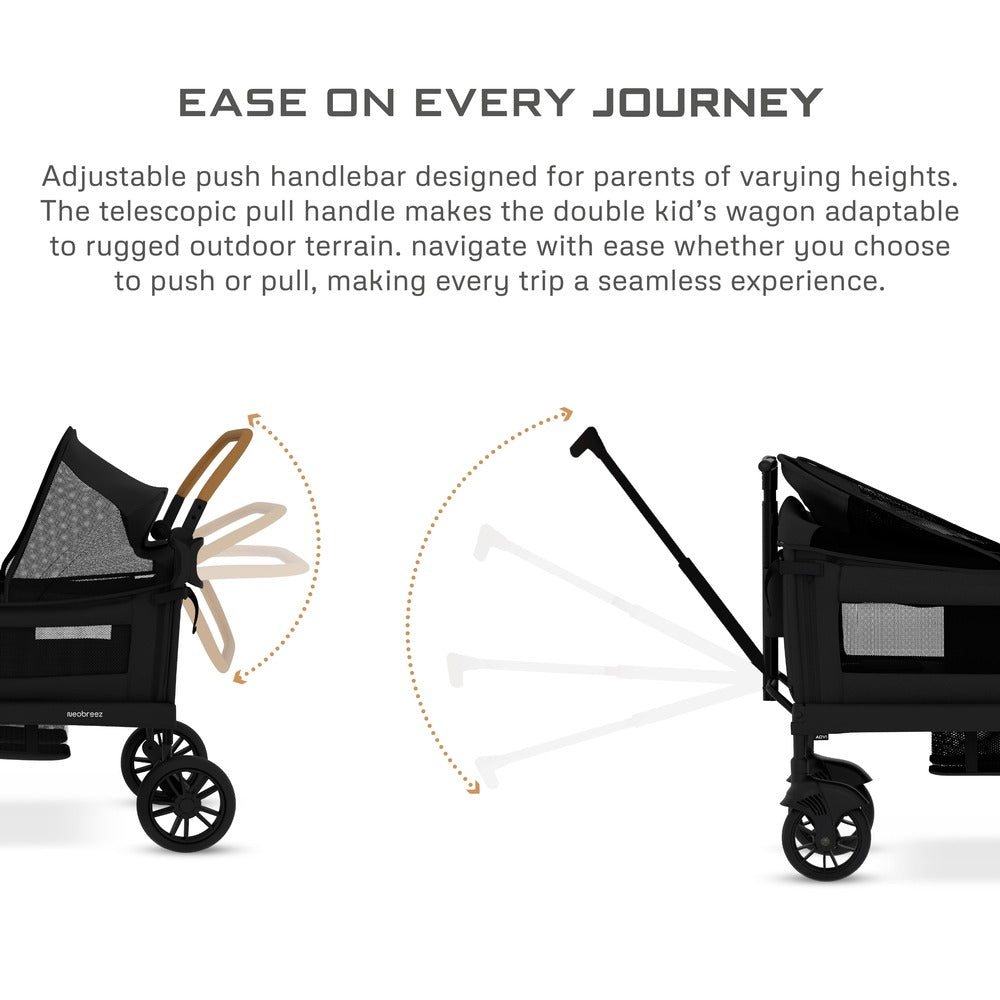 EASE ON EVERY JOURNEY

Adjustable push handlebar designed for parents of varying heights. The telescopic pull handle makes the double kid's wagon adaptable to rugged outdoor terrain. navigate with ease whether you choose to push or pull, making every trip a seamless experience.

neobreez